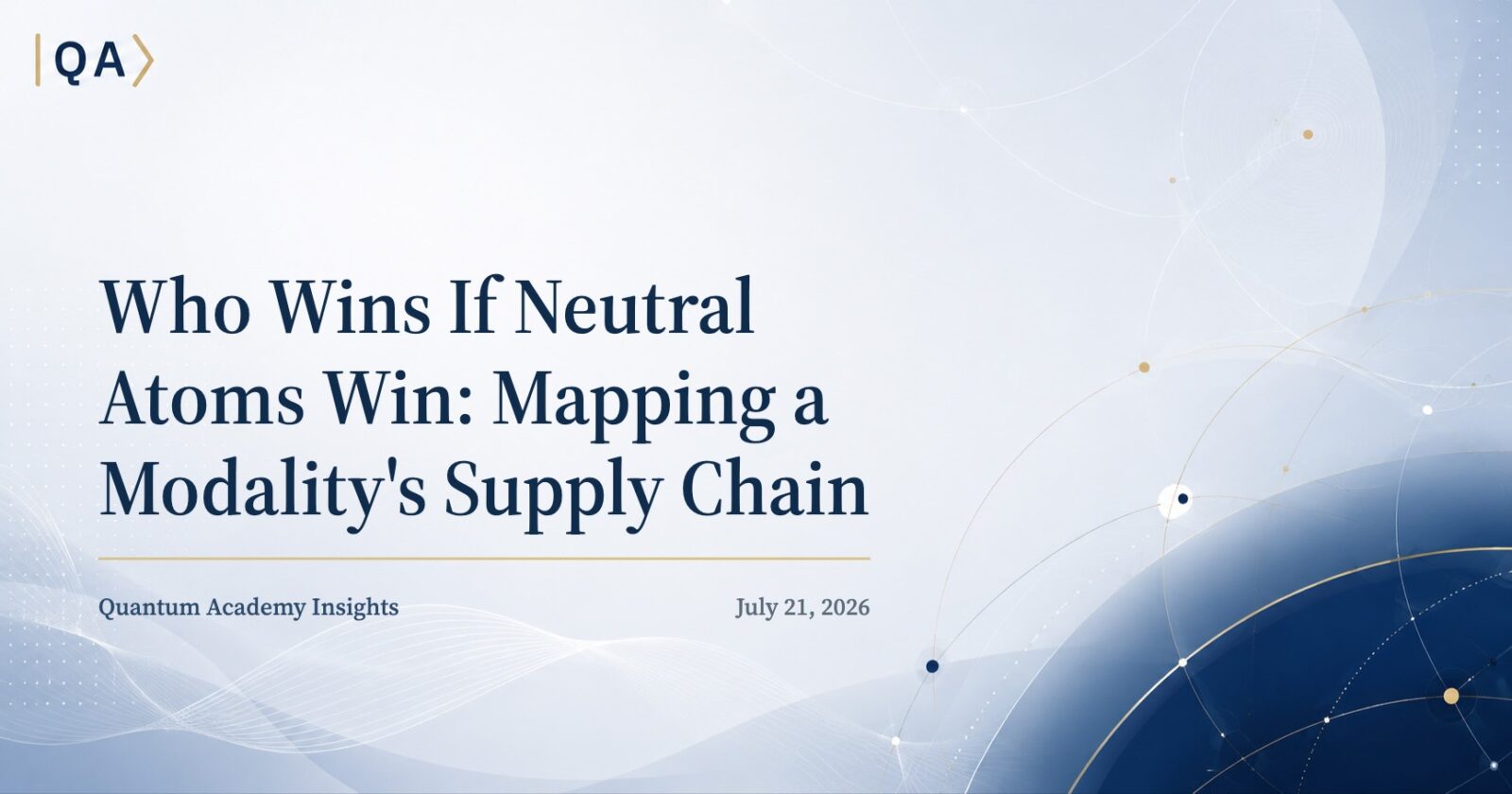 QA

Who Wins If Neutral Atoms Win: Mapping a Modality's Supply Chain

Quantum Academy Insights

July 21, 2026